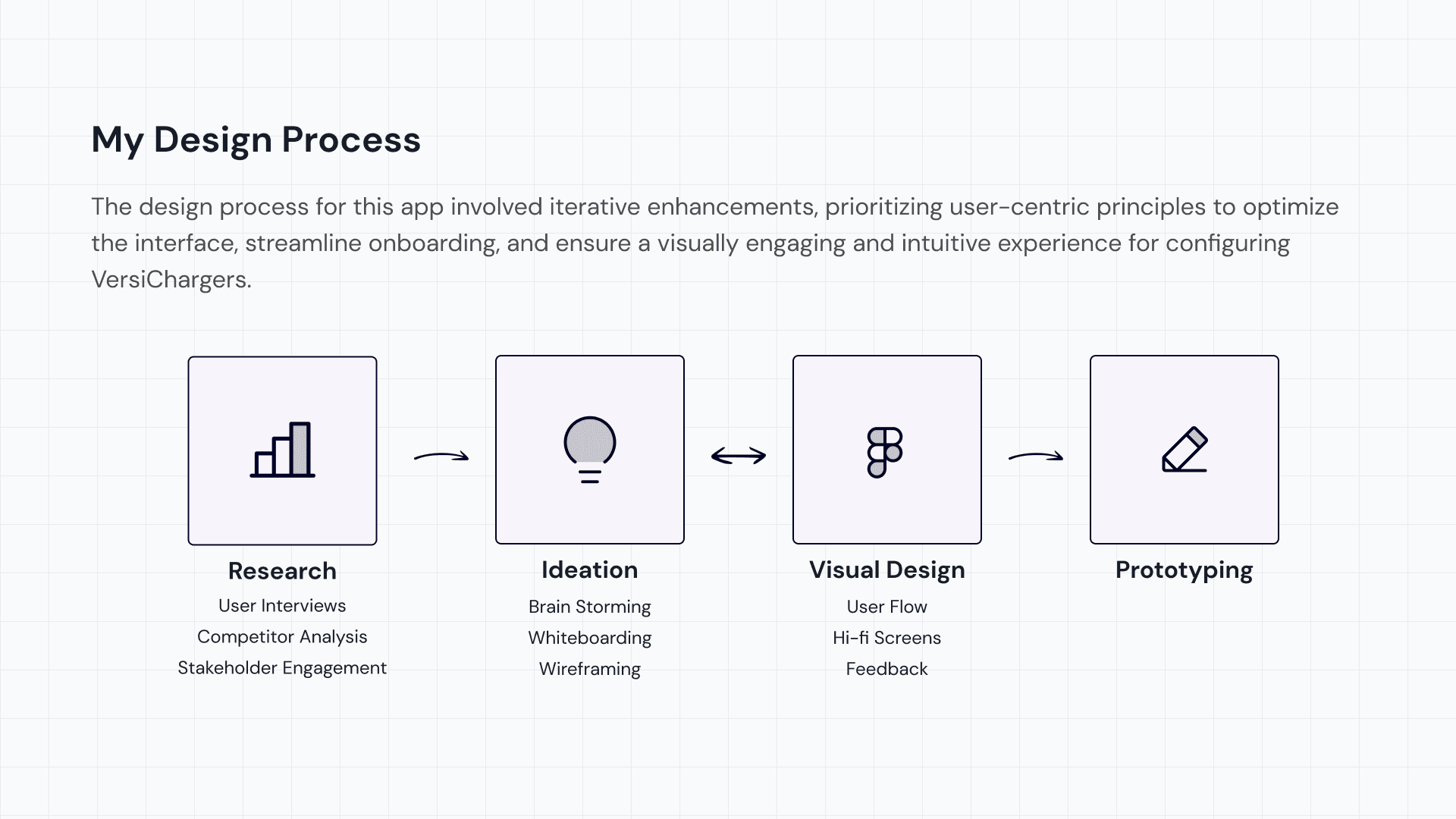 My Design Process

The design process for this app involved iterative enhancements, prioritizing user-centric principles to optimize the interface, streamline onboarding, and ensure a visually engaging and intuitive experience for configuring VersiChargers.

Research
User Interviews
Competitor Analysis
Stakeholder Engagement

Ideation
Brain Storming
Whiteboarding
Wireframing

Visual Design
User Flow
Hi-fi Screens
Feedback

Prototyping